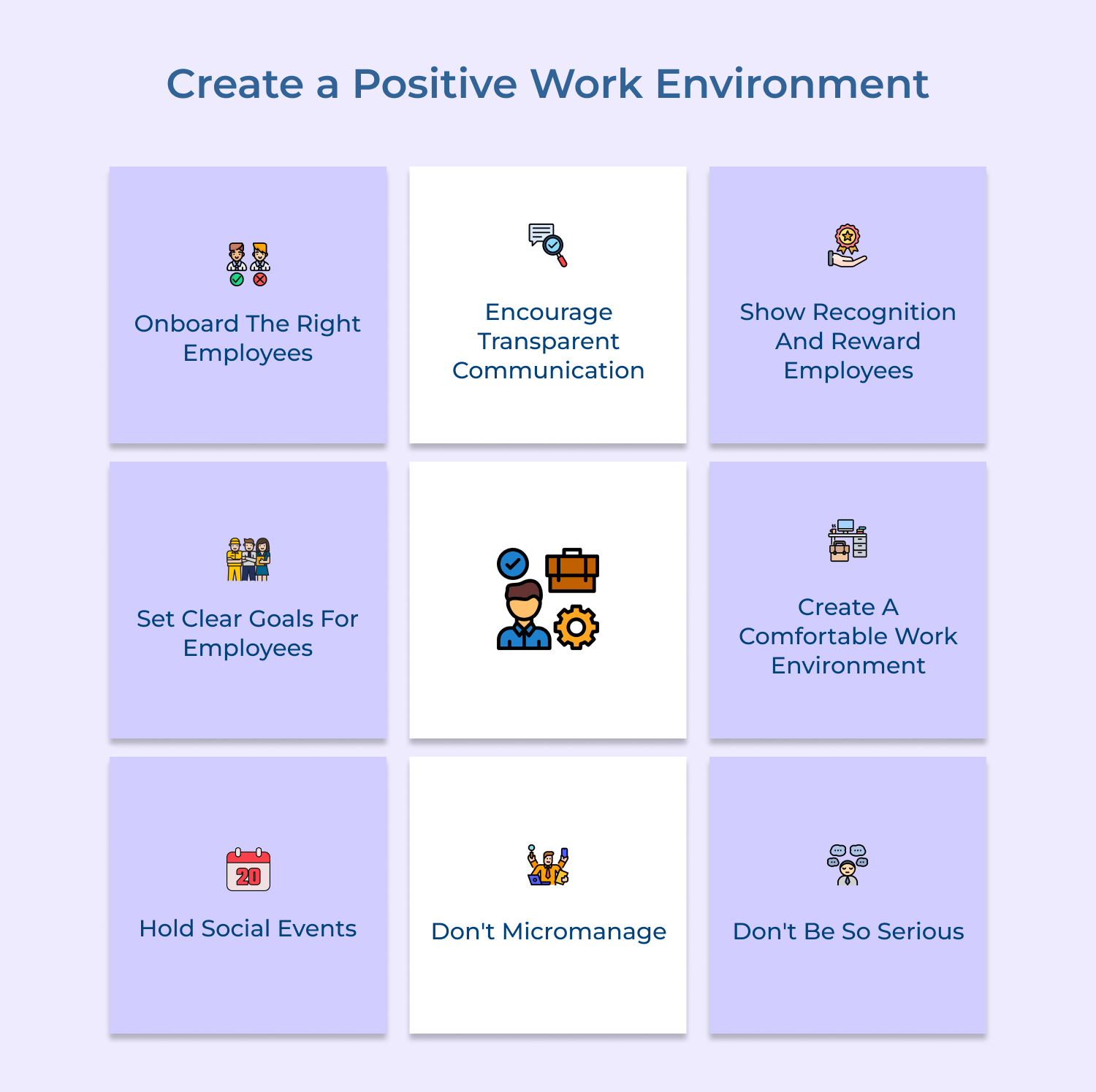 Create a Positive Work Environment

Onboard The Right Employees

Encourage Transparent Communication

Show Recognition And Reward Employees

Set Clear Goals For Employees

Create A Comfortable Work Environment

20

Hold Social Events

Don't Micromanage

Don't Be So Serious